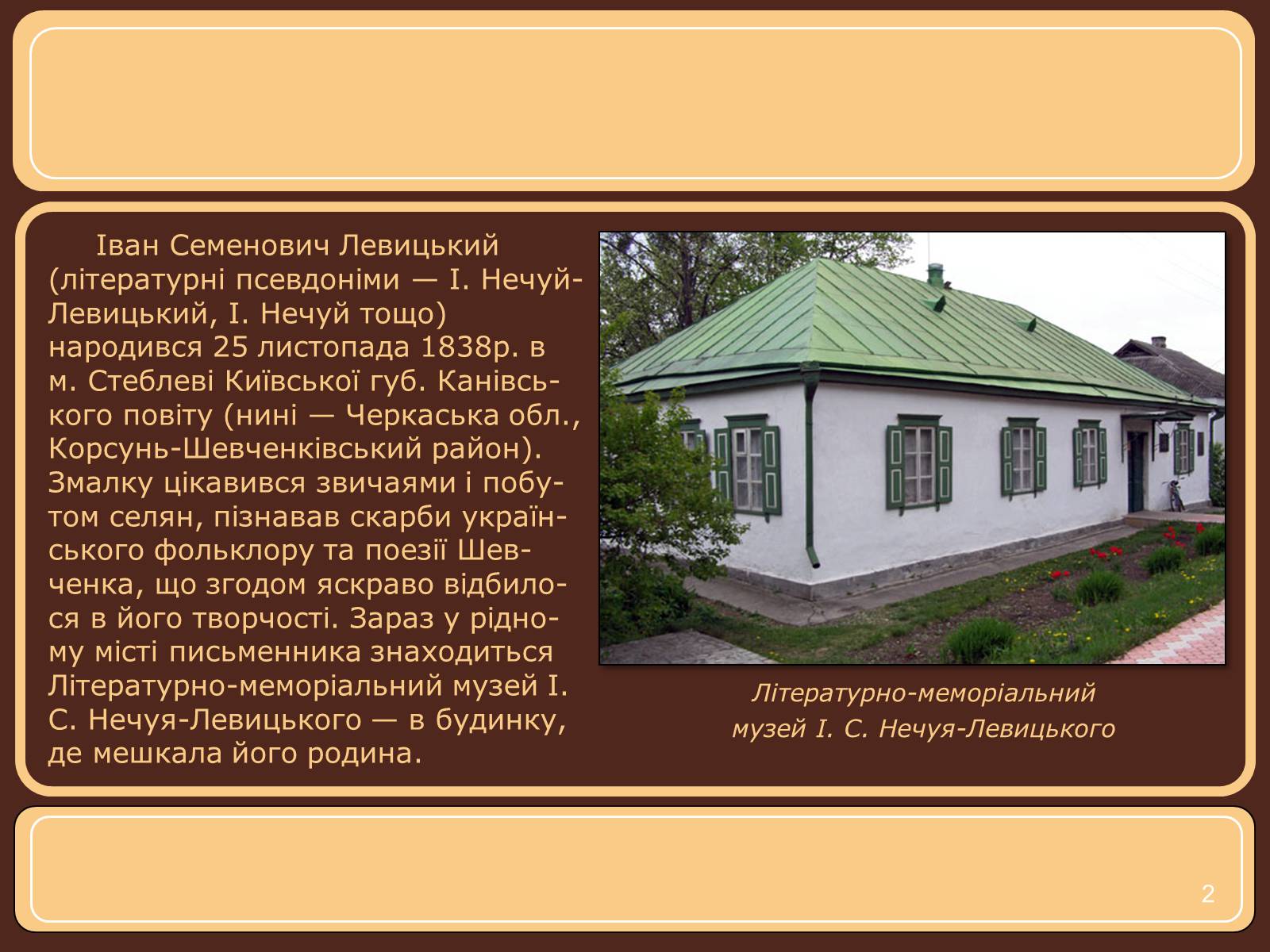 Іван Семенович Левицький (літературні псевдоніми — І. Нечуй-Левицький, І. Нечуй тощо) народився 25 листопада 1838р. в м. Стеблеві Київської губ. Канівського повіту (нині — Черкаська обл., Корсунь-Шевченківський район). Змалку цікавився звичаями і побутом селян, пізнавав скарби українського фольклору та поезії Шевченка, що згодом яскраво відбилося в його творчості. Зараз у рідному місті письменника знаходиться Літературно-меморіальний музей І. С. Нечуя-Левицького — в будинку, де мешкала його родина.

Літературно-меморіальний музей І. С. Нечуя-Левицького

2